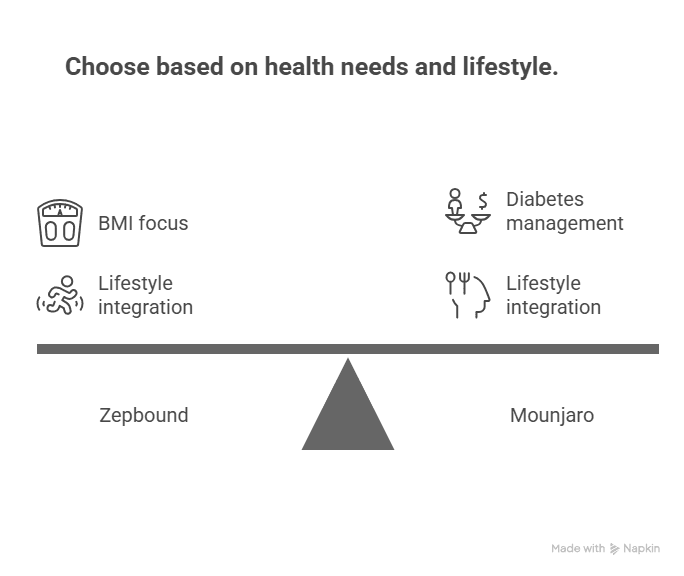 Choose based on health needs and lifestyle.

BMI focus

Lifestyle integration

Diabetes management

Lifestyle integration

Zepbound

Mounjaro

Made with Napkin